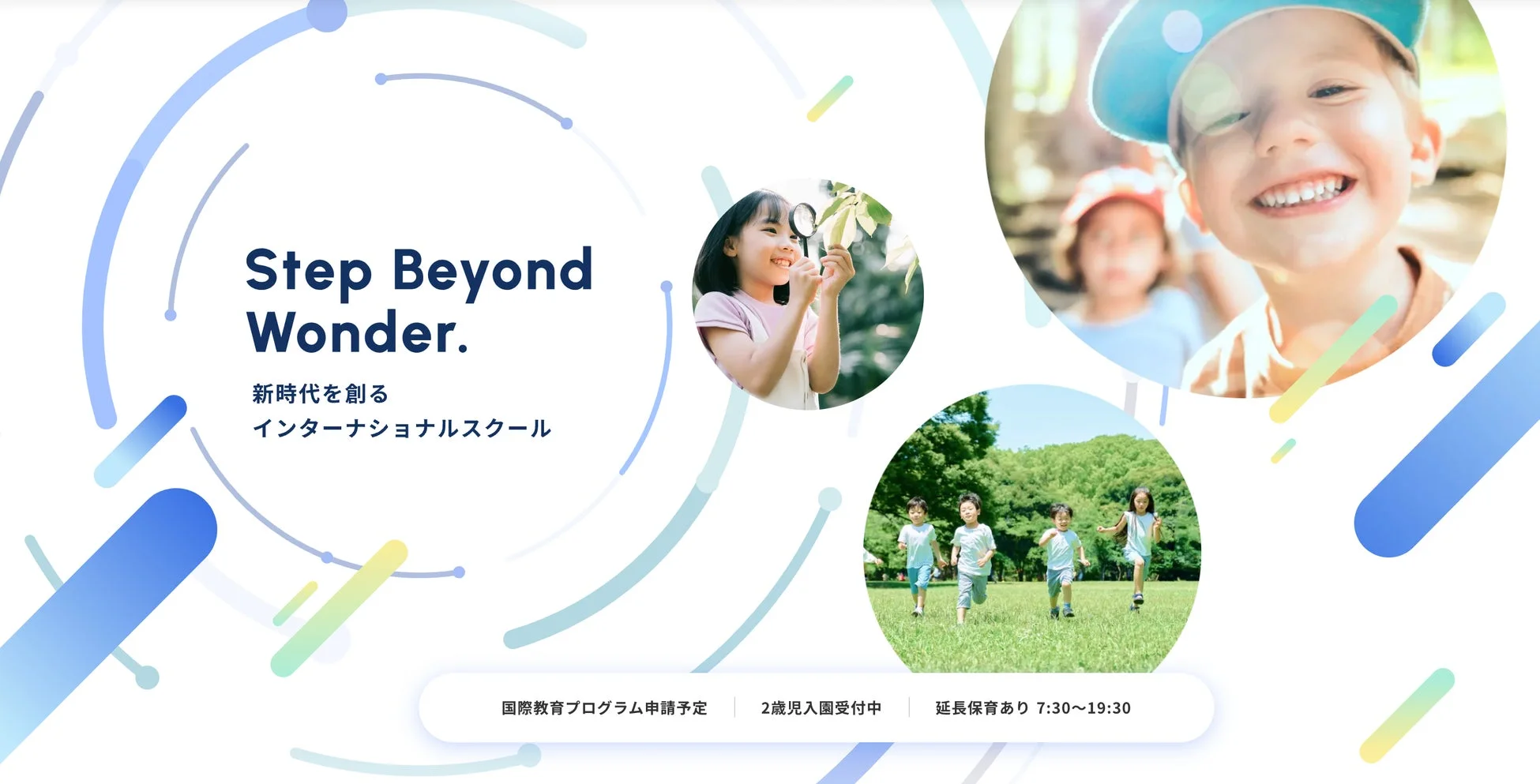 Step Beyond Wonder.

新時代を創る
インターナショナルスクール

国際教育プログラム申請予定 | 2歳児入園受付中 | 延長保育あり 7:30〜19:30